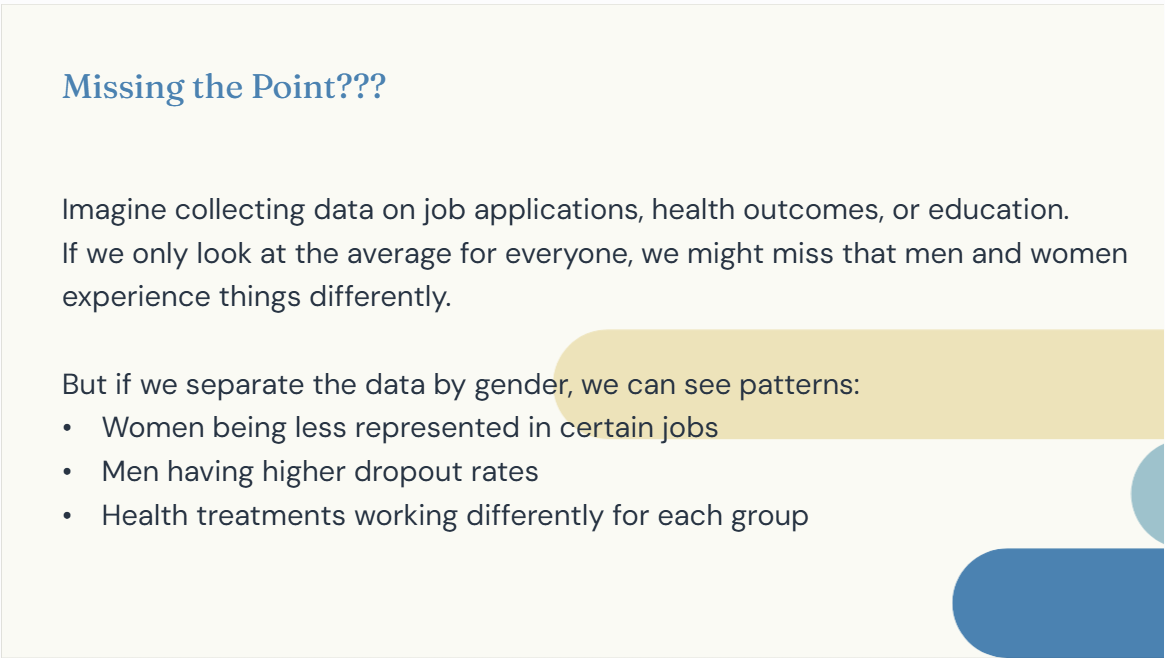 Missing the Point???

Imagine collecting data on job applications, health outcomes, or education. If we only look at the average for everyone, we might miss that men and women experience things differently.

But if we separate the data by gender, we can see patterns:
• Women being less represented in certain jobs
• Men having higher dropout rates
• Health treatments working differently for each group